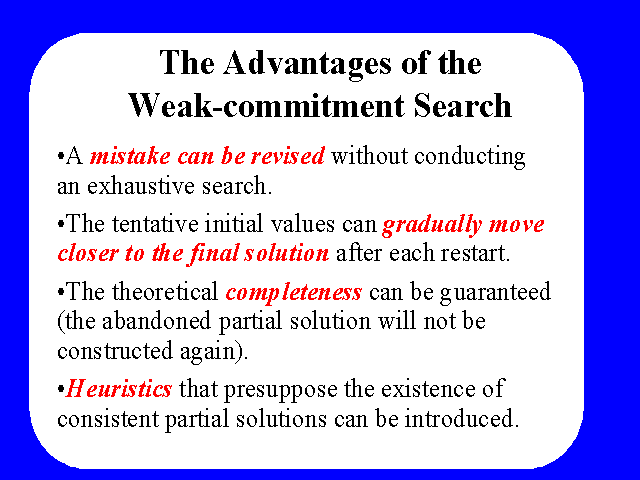 The Advantages of the Weak-commitment Search

•A mistake can be revised without conducting an exhaustive search.

•The tentative initial values can gradually move closer to the final solution after each restart.

•The theoretical completeness can be guaranteed (the abandoned partial solution will not be constructed again).

•Heuristics that presuppose the existence of consistent partial solutions can be introduced.